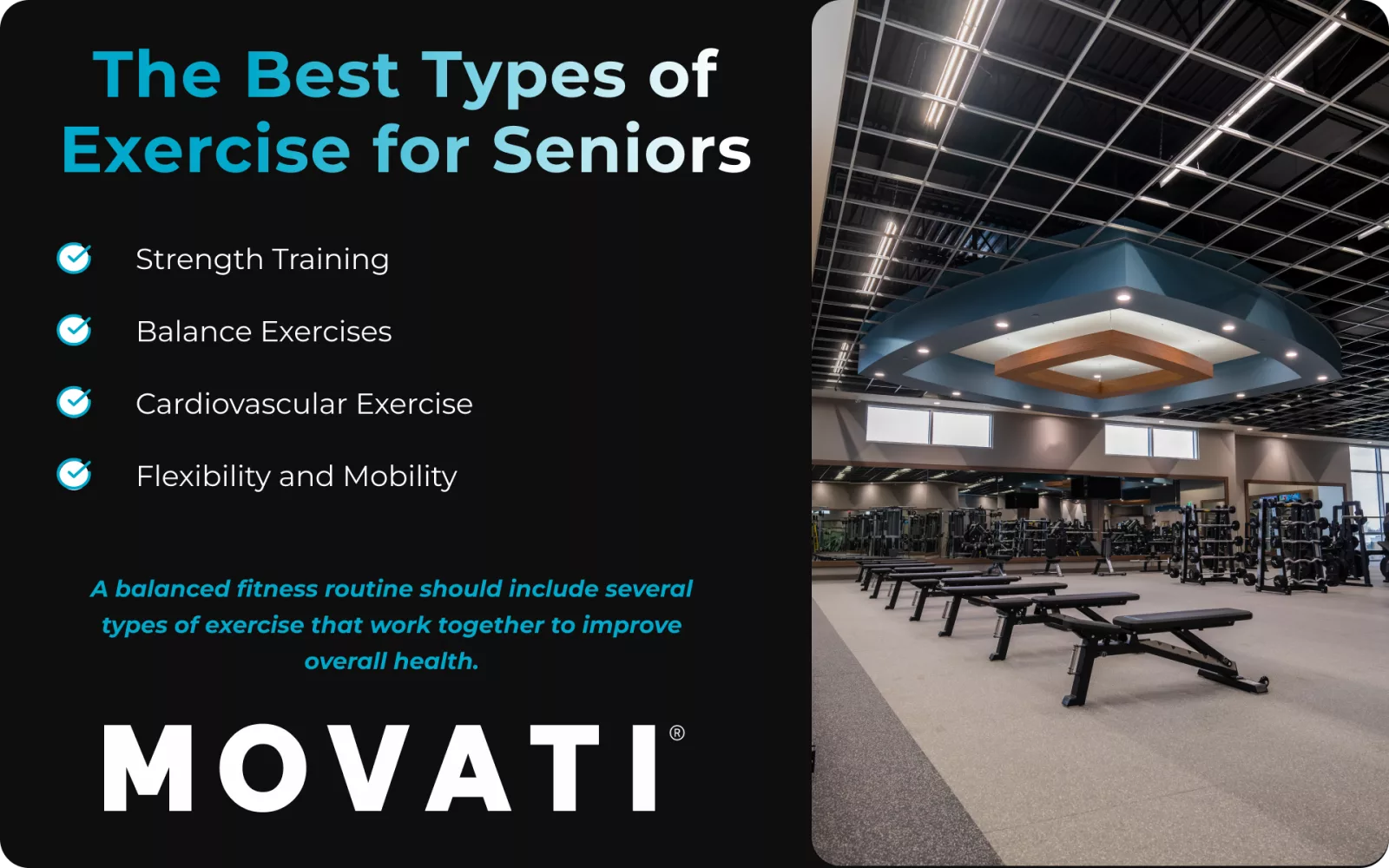 The Best Types of Exercise for Seniors

Strength Training

Balance Exercises

Cardiovascular Exercise

Flexibility and Mobility

A balanced fitness routine should include several types of exercise that work together to improve overall health.

MOVATI®